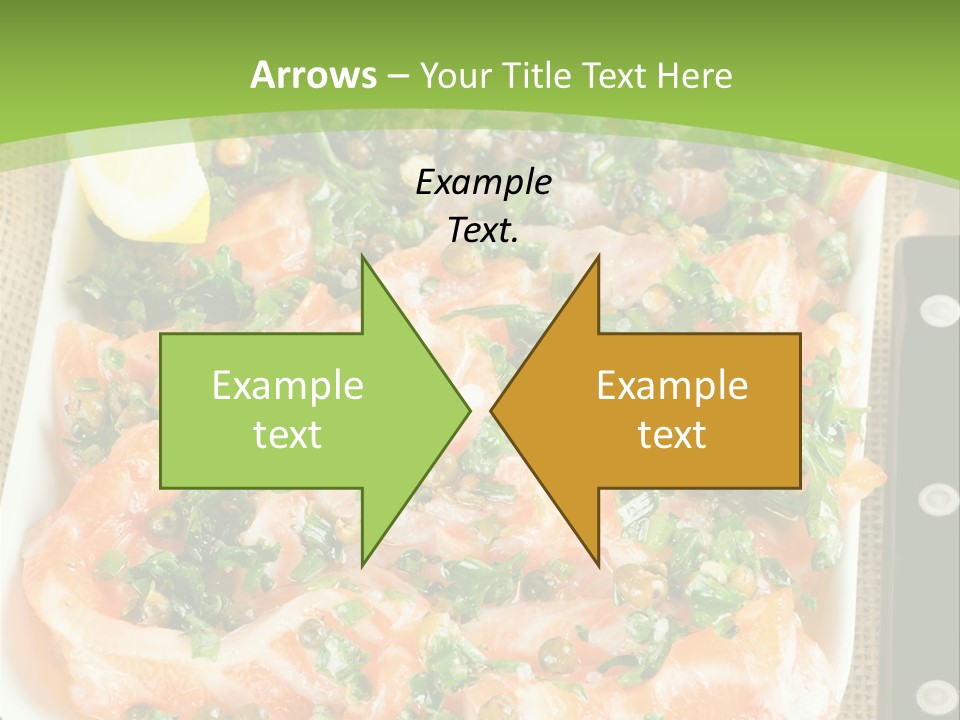 Arrows – Your Title Text Here

Example Text.

Example text

Example text